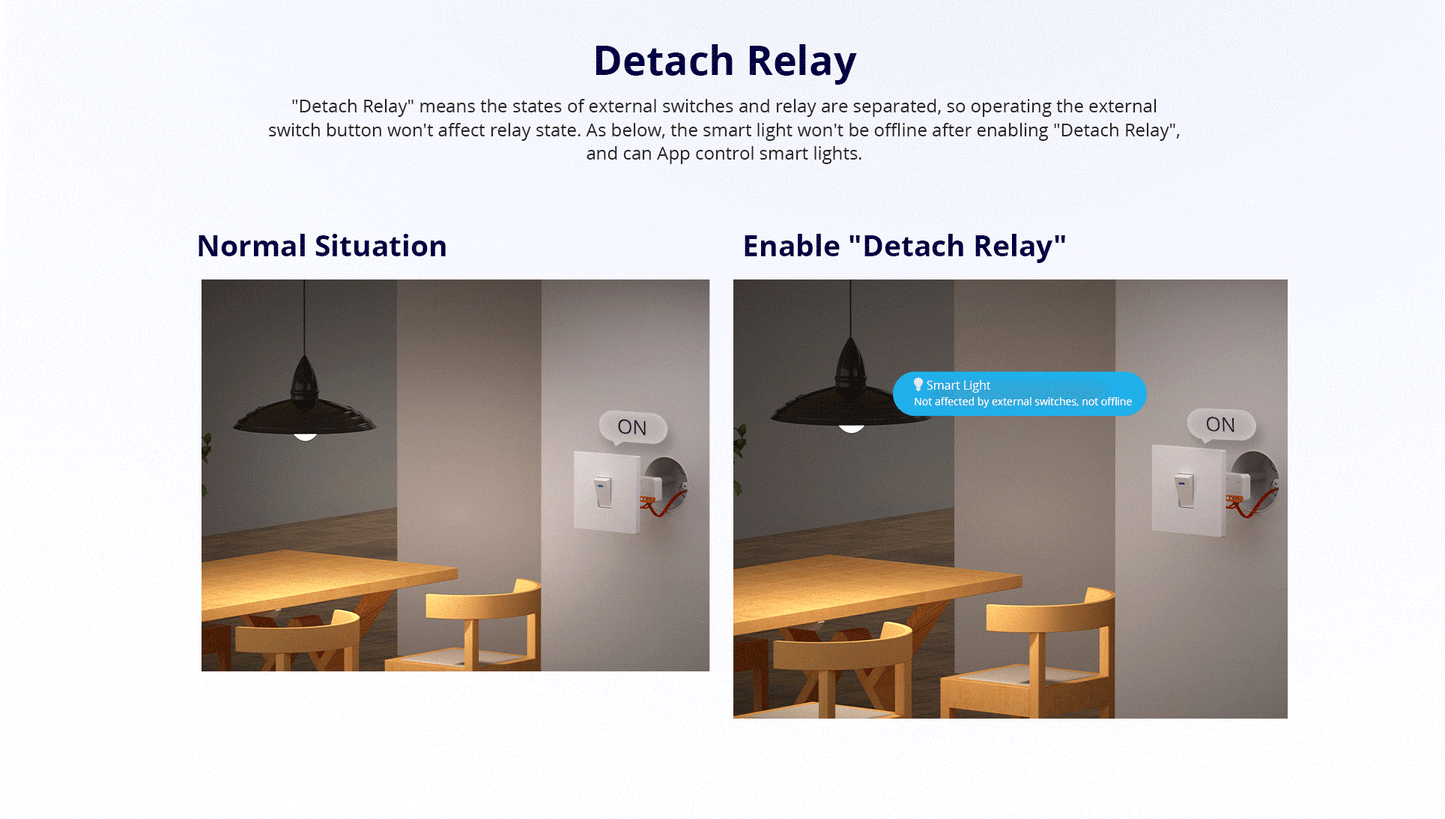 Detach Relay

"Detach Relay" means the states of external switches and relay are separated, so operating the external switch button won't affect relay state. As below, the smart light won't be offline after enabling "Detach Relay", and can App control smart lights.

Normal Situation

ON

Enable "Detach Relay"

Smart Light
Not affected by external switches, not offline

ON